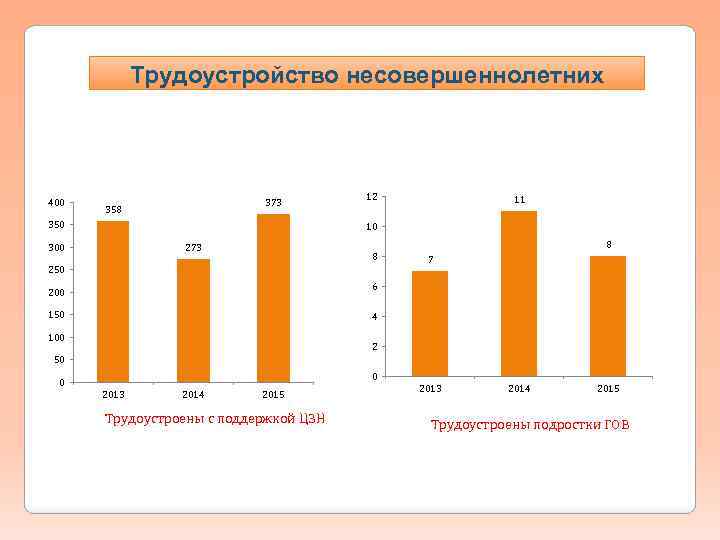 Трудоустройство несовершеннолетних

400
350
300
250
200
150
100
50
0

358
273
373

2013
2014
2015

Трудоустроены с поддержкой ЦЗН

12
10
8
6
4
2
0

7
11
8

2013
2014
2015

Трудоустроены подростки ГОВ